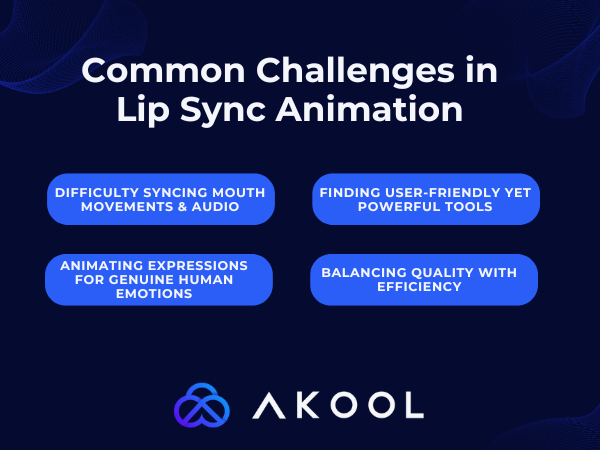 Common Challenges in Lip Sync Animation

DIFFICULTY SYNCING MOUTH MOVEMENTS & AUDIO

FINDING USER-FRIENDLY YET POWERFUL TOOLS

ANIMATING EXPRESSIONS FOR GENUINE HUMAN EMOTIONS

BALANCING QUALITY WITH EFFICIENCY

AKOOL